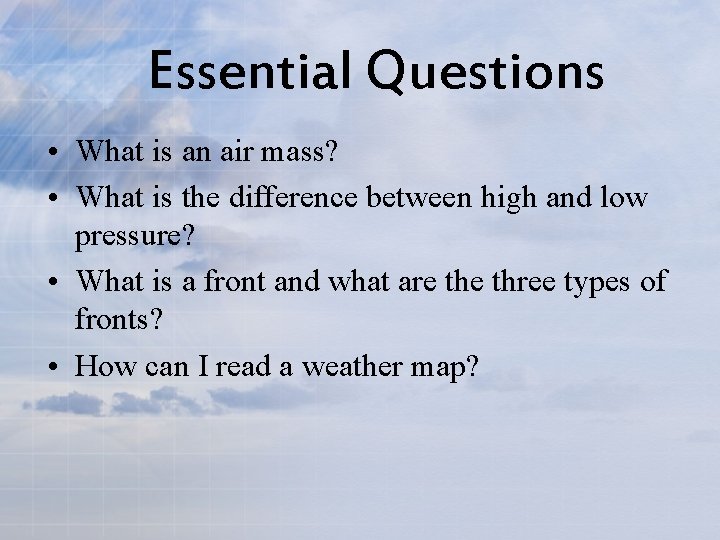 Essential Questions

• What is an air mass?
• What is the difference between high and low pressure?
• What is a front and what are the three types of fronts?
• How can I read a weather map?